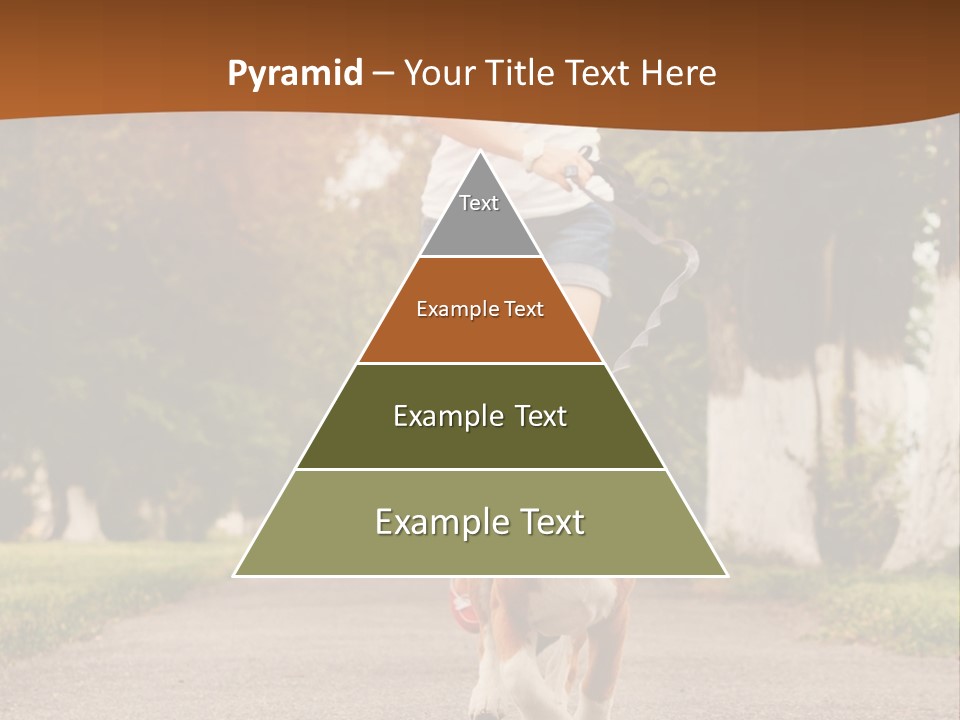 Pyramid – Your Title Text Here

Text

Example Text

Example Text

Example Text